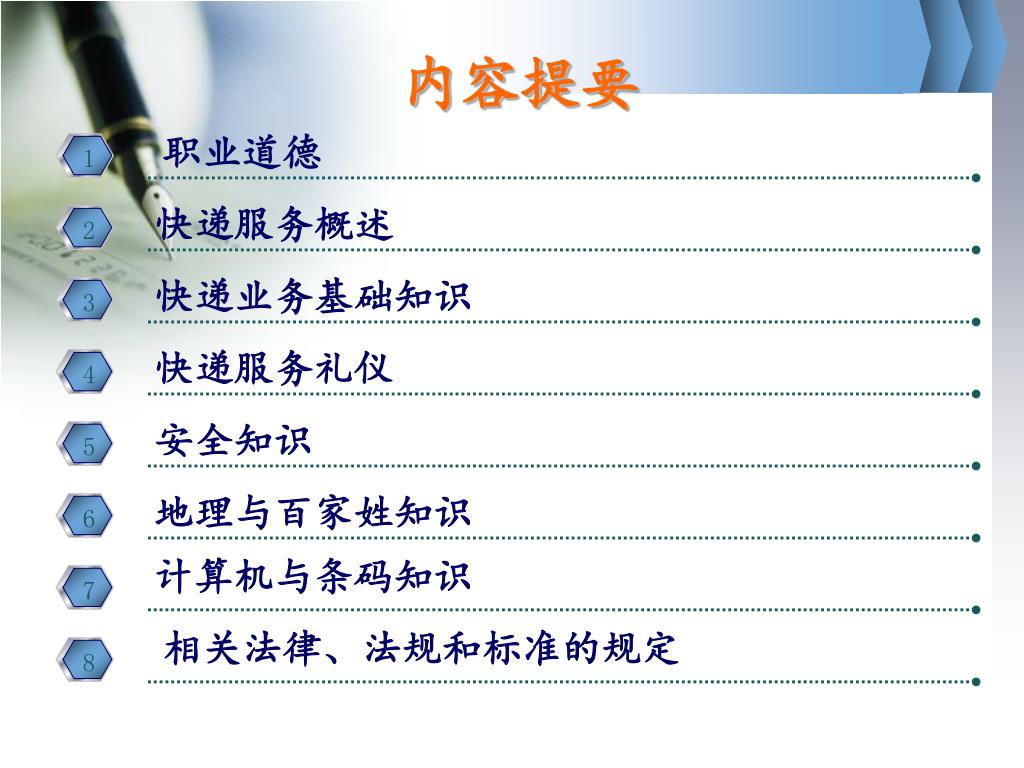 内容提要

1 职业道德

2 快递服务概述

3 快递业务基础知识

4 快递服务礼仪

5 安全知识

6 地理与百家姓知识

7 计算机与条码知识

8 相关法律、法规和标准的规定